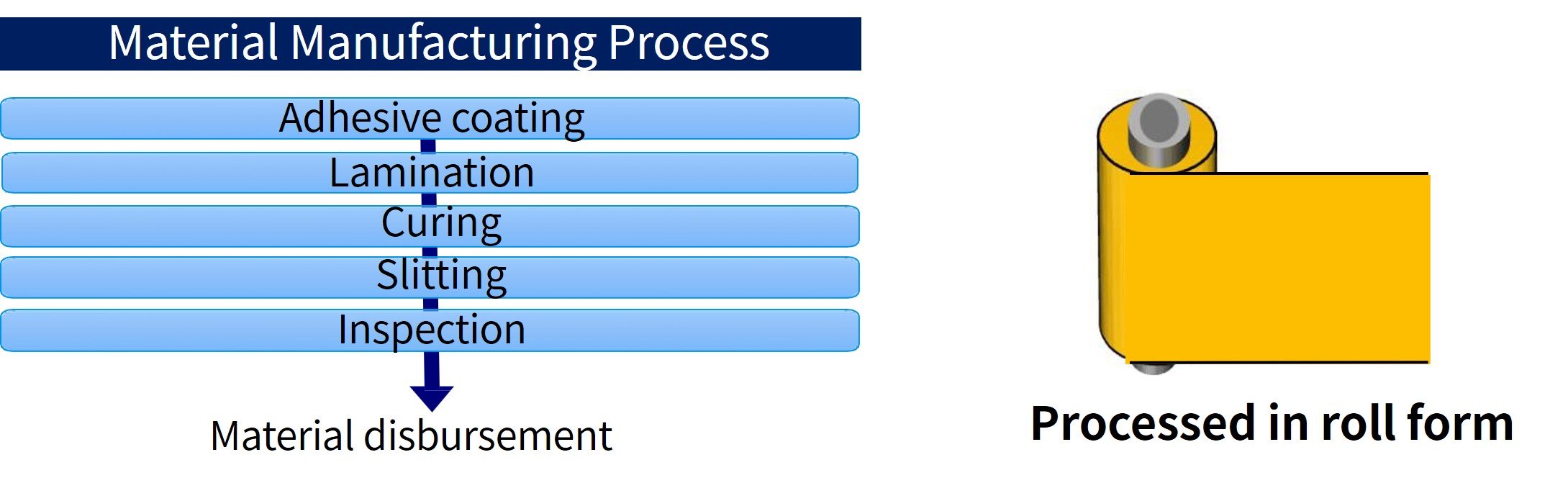 Material Manufacturing Process

Adhesive coating

Lamination

Curing

Slitting

Inspection

Material disbursement

Processed in roll form